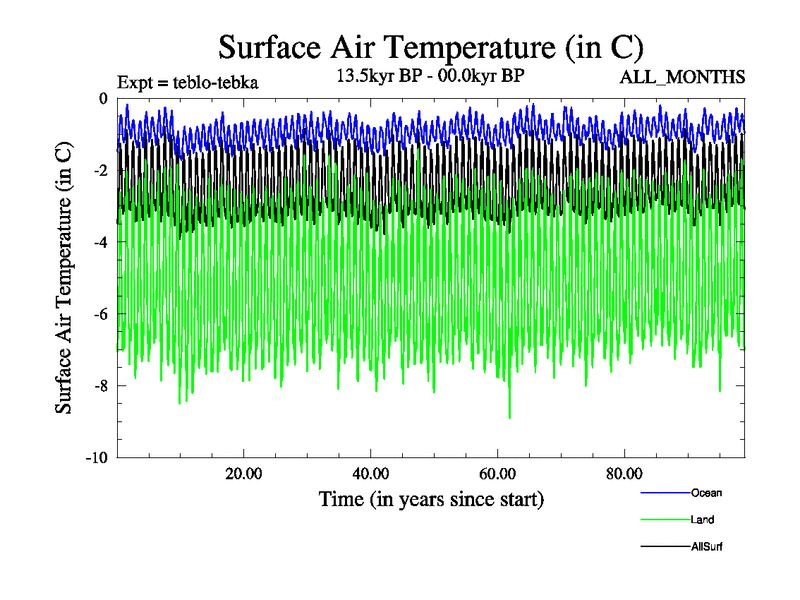 Surface Air Temperature (in C)

Expt = teblo-tebka

13.5kyr BP - 00.0kyr BP

ALL_MONTHS

Surface Air Temperature (in C)

0
-2
-4
-6
-8
-10

20.00
40.00
60.00
80.00

Time (in years since start)

Ocean
Land
AllSurf